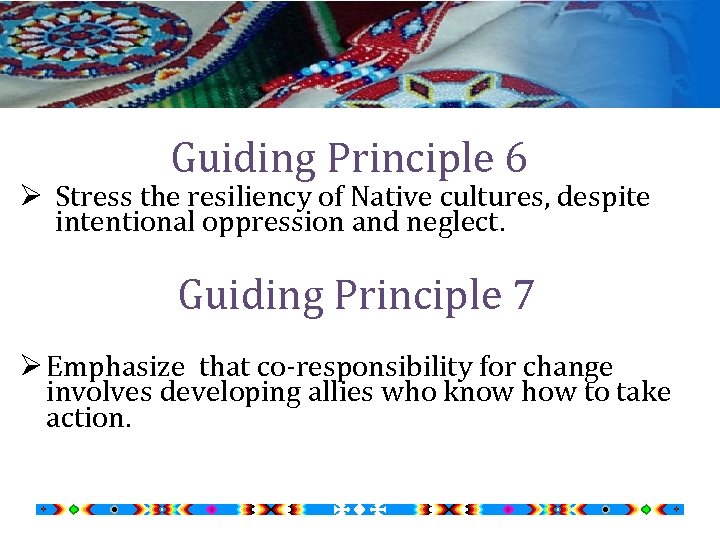 Guiding Principle 6

➢ Stress the resiliency of Native cultures, despite intentional oppression and neglect.

Guiding Principle 7

➢ Emphasize that co-responsibility for change involves developing allies who know how to take action.